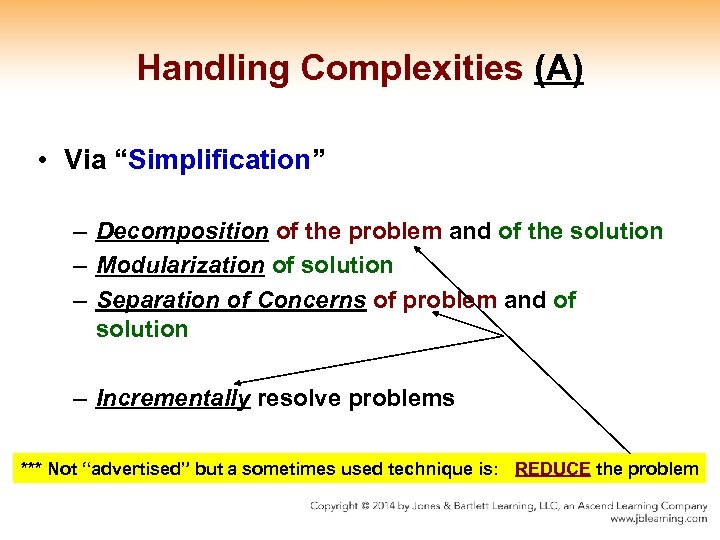 Handling Complexities (A)

• Via “Simplification”

– Decomposition of the problem and of the solution
– Modularization of solution
– Separation of Concerns of problem and of solution

– Incrementally resolve problems

*** Not “advertised” but a sometimes used technique is: REDUCE the problem

Copyright © 2014 by Jones & Bartlett Learning, LLC, an Ascend Learning Company
www.jblearning.com